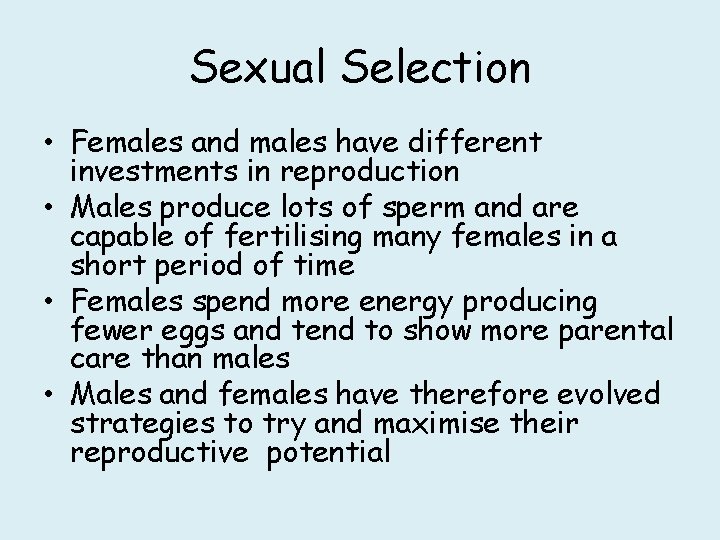 Sexual Selection

• Females and males have different investments in reproduction
• Males produce lots of sperm and are capable of fertilising many females in a short period of time
• Females spend more energy producing fewer eggs and tend to show more parental care than males
• Males and females have therefore evolved strategies to try and maximise their reproductive potential